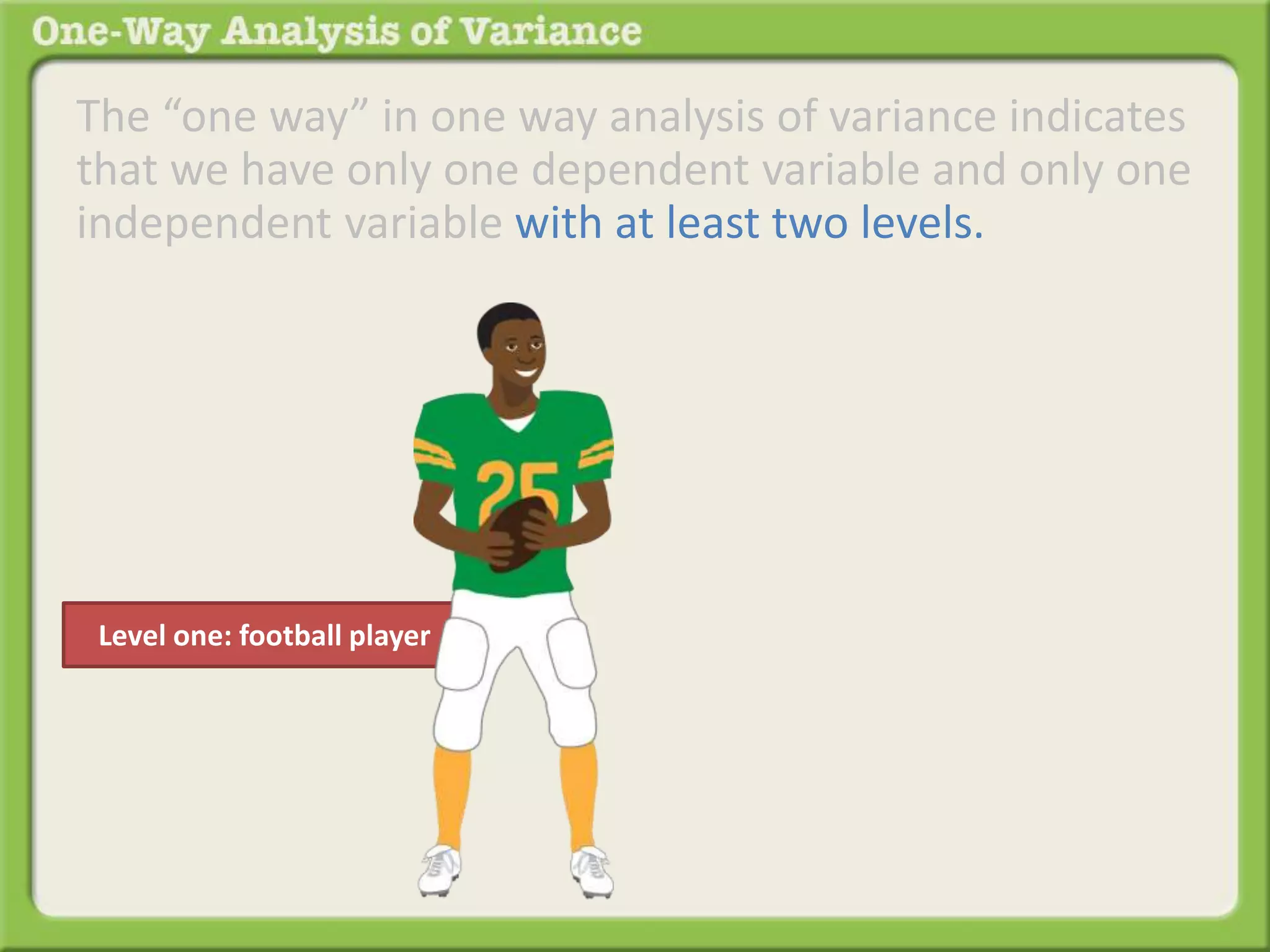 One-Way Analysis of Variance

The “one way” in one way analysis of variance indicates that we have only one dependent variable and only one independent variable with at least two levels.

25

Level one: football player